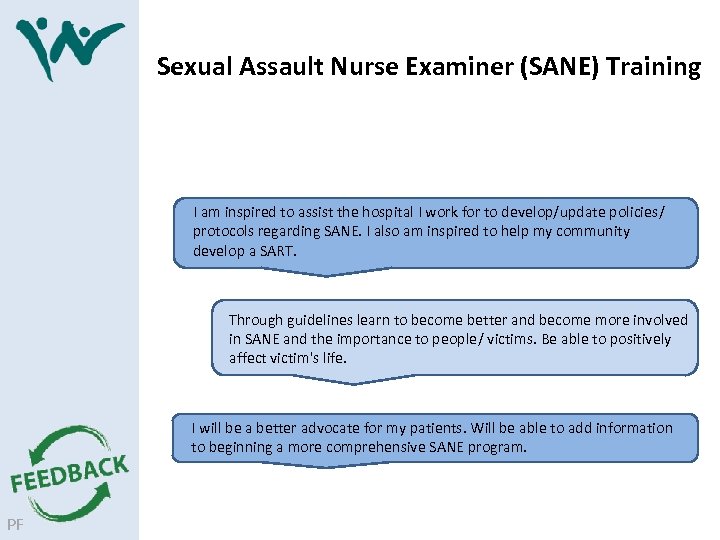 Sexual Assault Nurse Examiner (SANE) Training

I am inspired to assist the hospital I work for to develop/update policies/ protocols regarding SANE. I also am inspired to help my community develop a SART.

Through guidelines learn to become better and become more involved in SANE and the importance to people/ victims. Be able to positively affect victim's life.

I will be a better advocate for my patients. Will be able to add information to beginning a more comprehensive SANE program.

FEEDBACK

PF